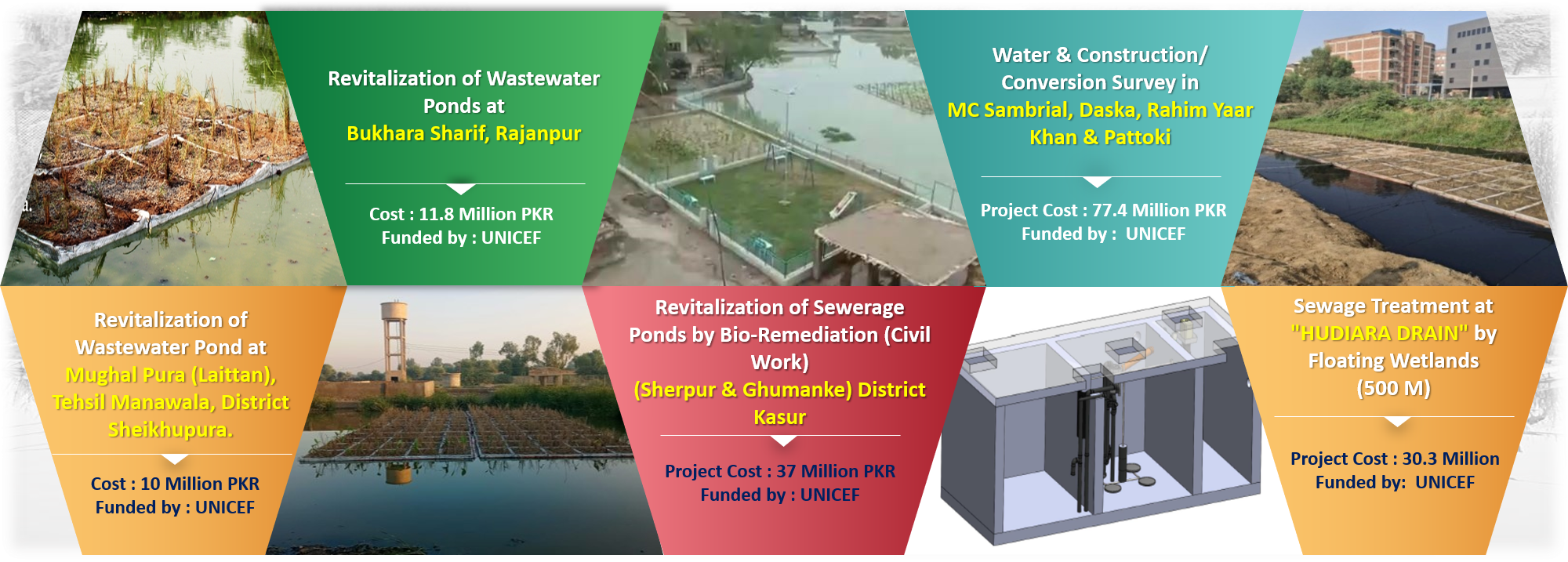 Revitalization of Wastewater Ponds at
Bukhara Sharif, Rajanpur

Cost : 11.8 Million PKR
Funded by : UNICEF

Water & Construction/ Conversion Survey in
MC Sambrial, Daska, Rahim Yaar Khan & Pattoki

Project Cost : 77.4 Million PKR
Funded by : UNICEF

Revitalization of Wastewater Pond at
Mughal Pura (Laittan), Tehsil Manawala, District Sheikhupura.

Cost : 10 Million PKR
Funded by : UNICEF

Revitalization of Sewerage Ponds by Bio-Remediation (Civil Work)
(Sherpur & Ghumanke) District Kasur

Project Cost : 37 Million PKR
Funded by : UNICEF

Sewage Treatment at "HUDIARA DRAIN" by Floating Wetlands (500 M)

Project Cost : 30.3 Million
Funded by: UNICEF